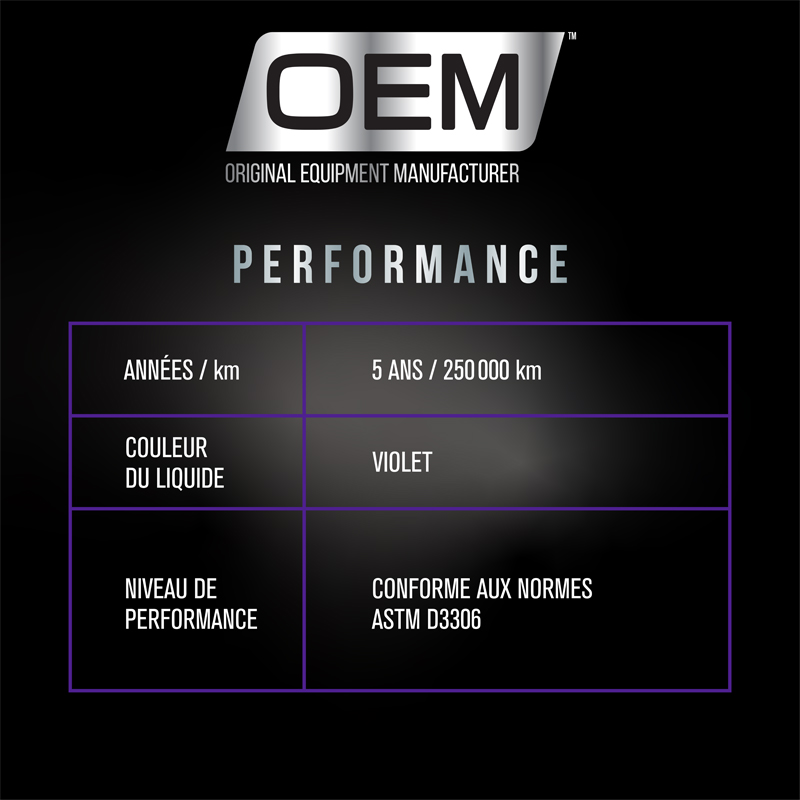 OEM™
ORIGINAL EQUIPMENT MANUFACTURER

PERFORMANCE

| ANNÉES / km | 5 ANS / 250 000 km |
|---|---|
| COULEUR DU LIQUIDE | VIOLET |
| NIVEAU DE PERFORMANCE | CONFORME AUX NORMES ASTM D3306 |